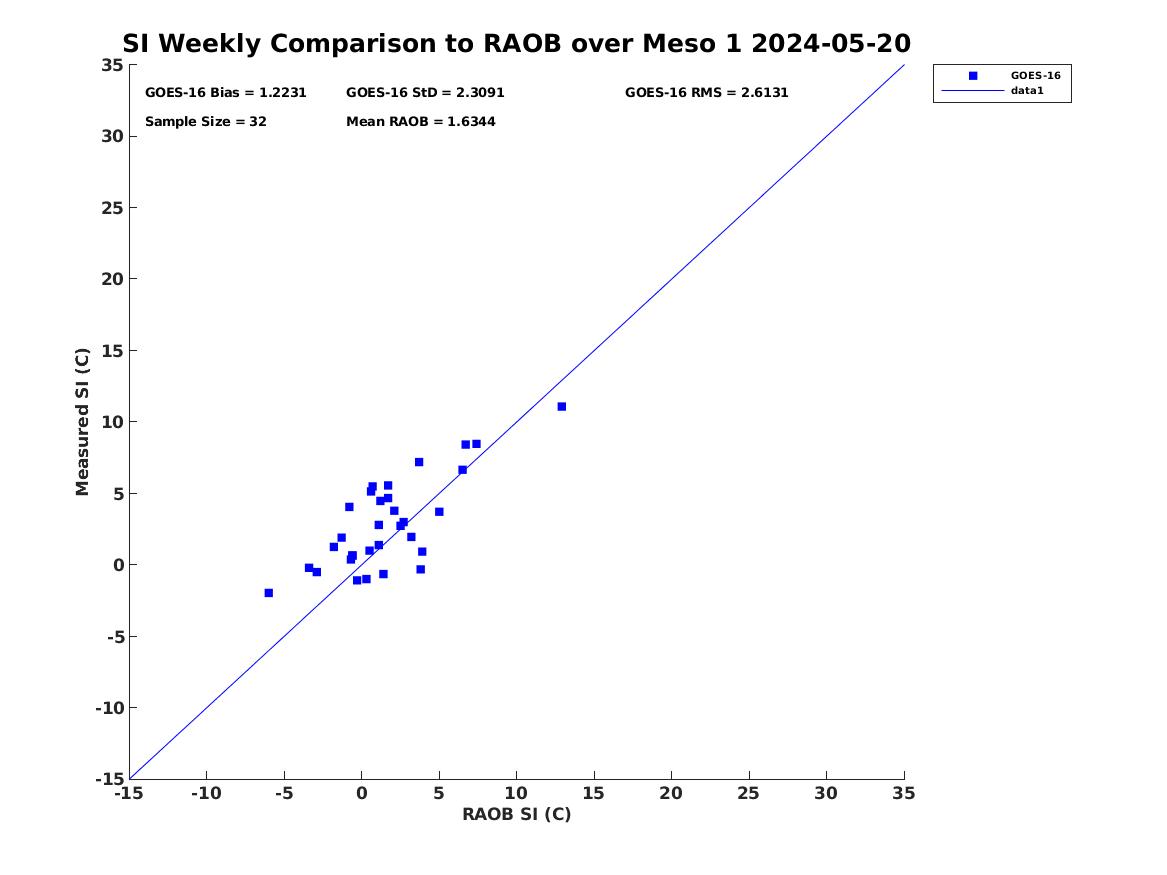 SI Weekly Comparison to RAOB over Meso 1 2024-05-20

GOES-16 Bias = 1.2231
GOES-16 StD = 2.3091
GOES-16 RMS = 2.6131
Sample Size = 32
Mean RAOB = 1.6344

GOES-16
data1

Measured SI (C)

35
30
25
20
15
10
5
0
-5
-10
-15

-15 -10 -5 0 5 10 15 20 25 30 35

RAOB SI (C)